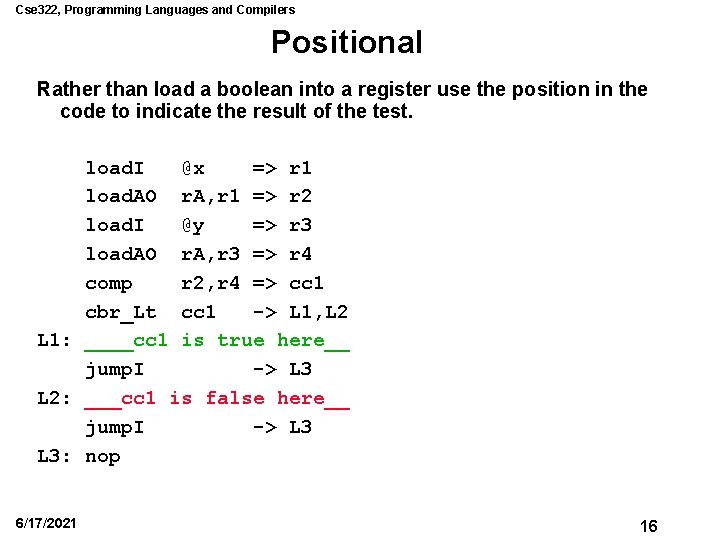 Cse322, Programming Languages and Compilers

Positional

Rather than load a boolean into a register use the position in the code to indicate the result of the test.

loadI @x => r1
loadAO rA,r1 => r2
loadI @y => r3
loadAO rA,r3 => r4
comp r2,r4 => cc1
cbr_Lt cc1 -> L1,L2
L1: ____cc1 is true here__
jumpI -> L3
L2: ___cc1 is false here__
jumpI -> L3
L3: nop

6/17/2021

16